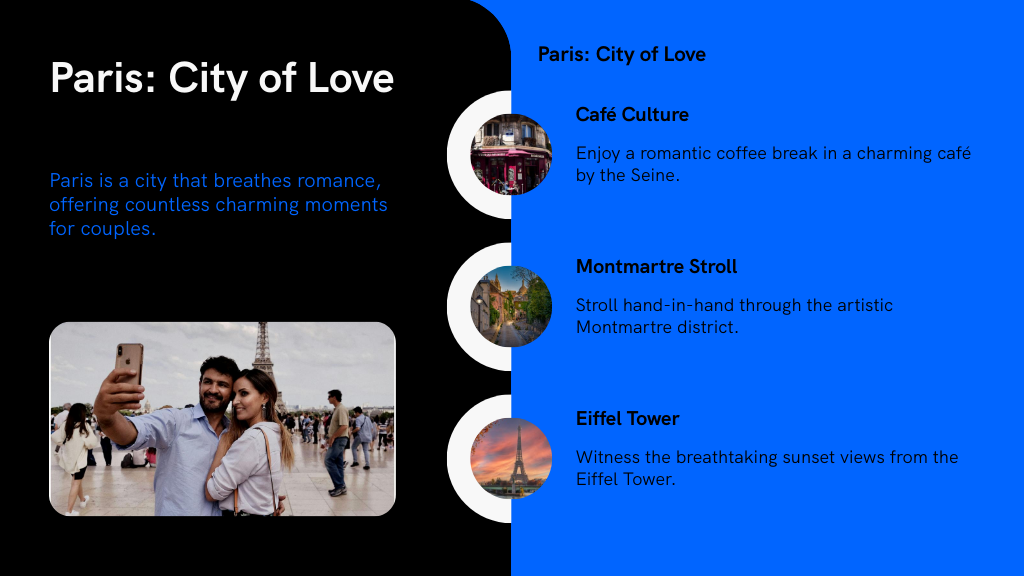 Paris: City of Love

Paris is a city that breathes romance, offering countless charming moments for couples.

Paris: City of Love

Café Culture

Enjoy a romantic coffee break in a charming café by the Seine.

Montmartre Stroll

Stroll hand-in-hand through the artistic Montmartre district.

Eiffel Tower

Witness the breathtaking sunset views from the Eiffel Tower.